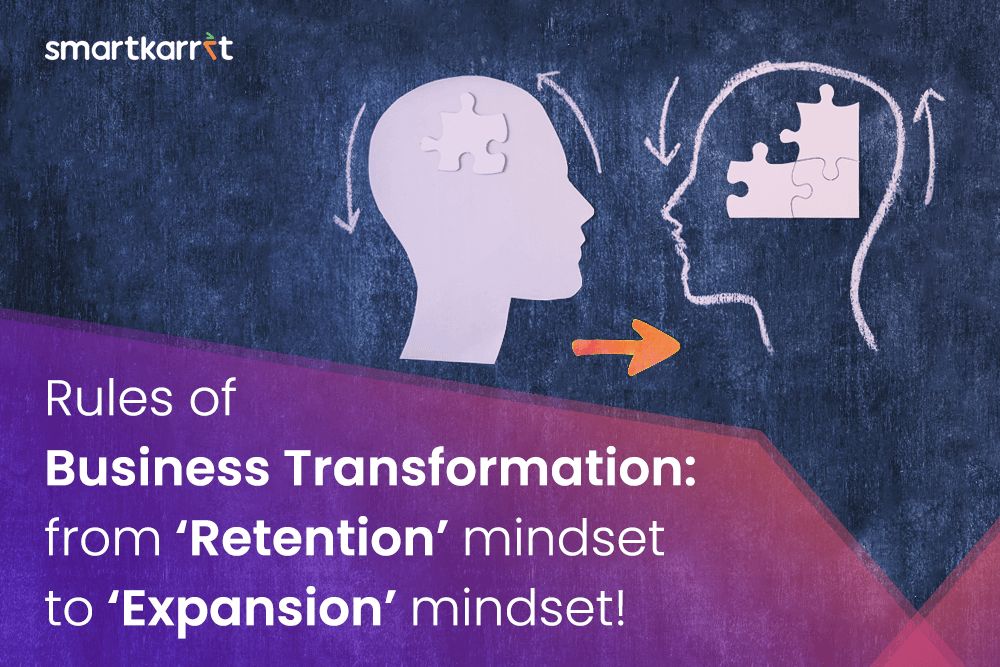 smartkarrot

Rules of
Business Transformation:
from ‘Retention’ mindset
to ‘Expansion’ mindset!